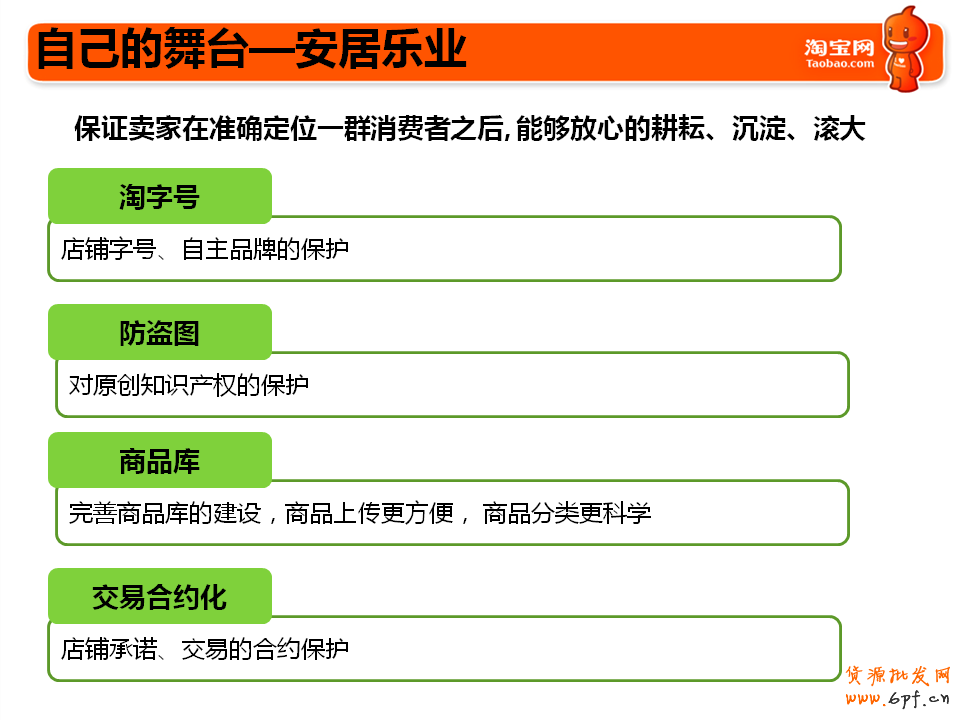 自己的舞台—安居乐业

淘宝网
Taobao.com

保证卖家在准确定位一群消费者之后,能够放心的耕耘、沉淀、滚大

淘字号

店铺字号、自主品牌的保护

防盗图

对原创知识产权的保护

商品库

完善商品库的建设，商品上传更方便， 商品分类更科学

交易合约化

店铺承诺、交易的合约保护

货源批发网
www.6pf.cn